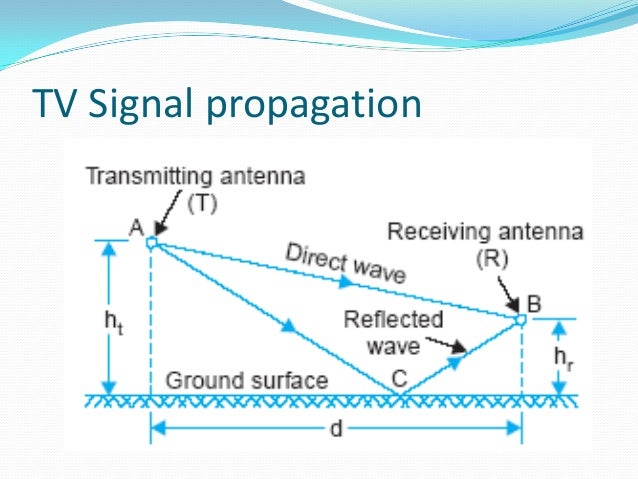 TV Signal propagation

Transmitting antenna
(T)
A
Receiving antenna
(R)
Direct wave
B
$h_t$
Reflected wave
$h_r$
Ground surface
C
d